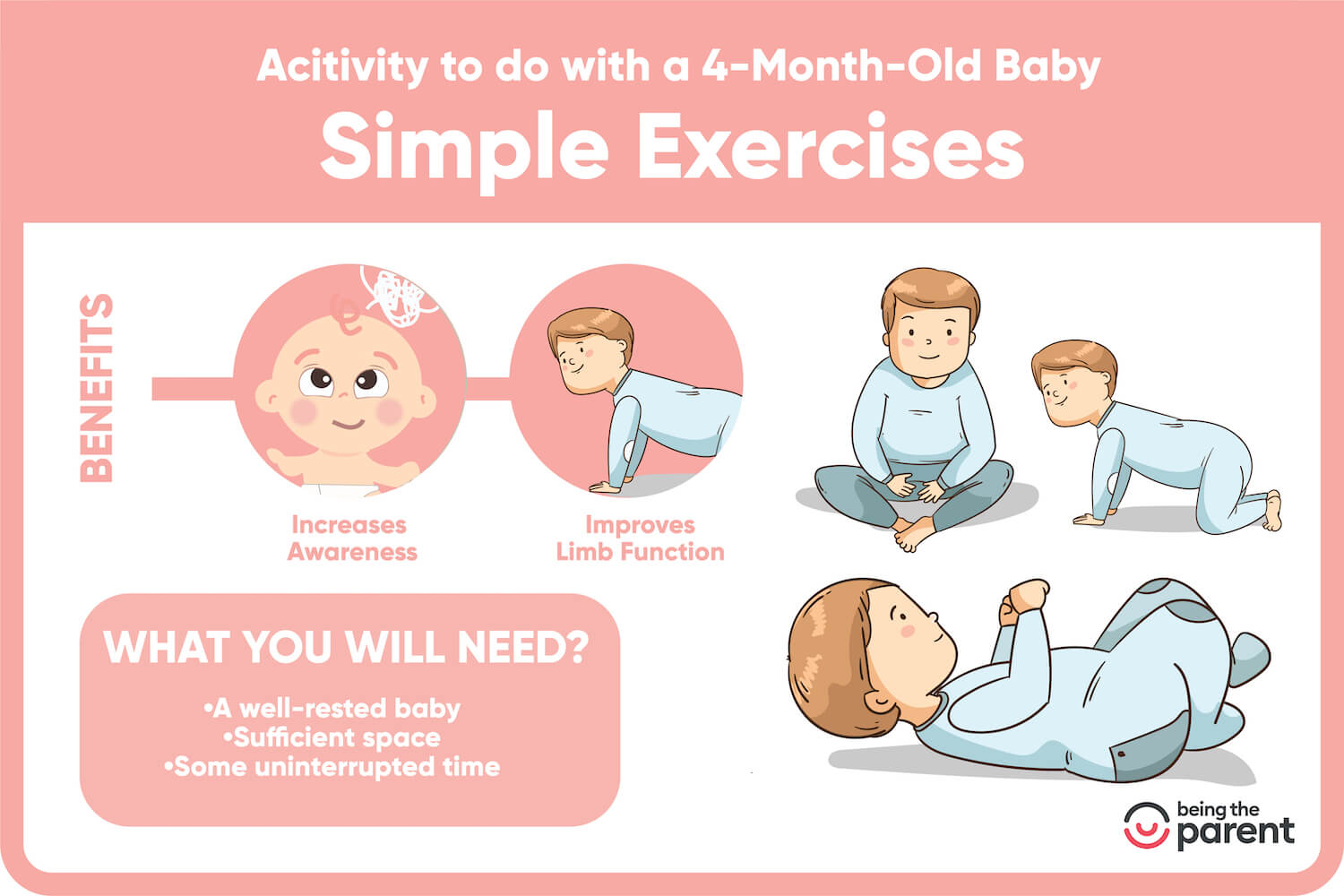 Acitivity to do with a 4-Month-Old Baby

Simple Exercises

BENEFITS

Increases Awareness

Improves Limb Function

WHAT YOU WILL NEED?

•A well-rested baby
•Sufficient space
•Some uninterrupted time

being the parent